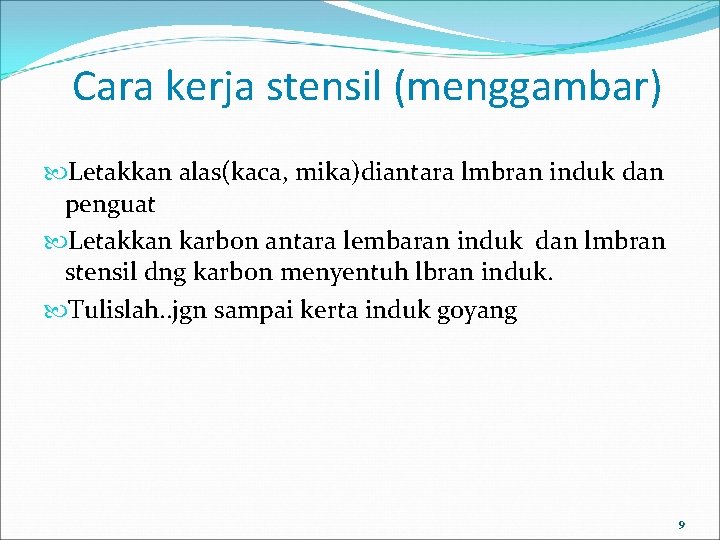 Cara kerja stensil (menggambar)

Letakkan alas(kaca, mika)diantara lmbran induk dan penguat

Letakkan karbon antara lembaran induk dan lmbran stensil dng karbon menyentuh lbran induk.

Tulislah..jgn sampai kerta induk goyang

9